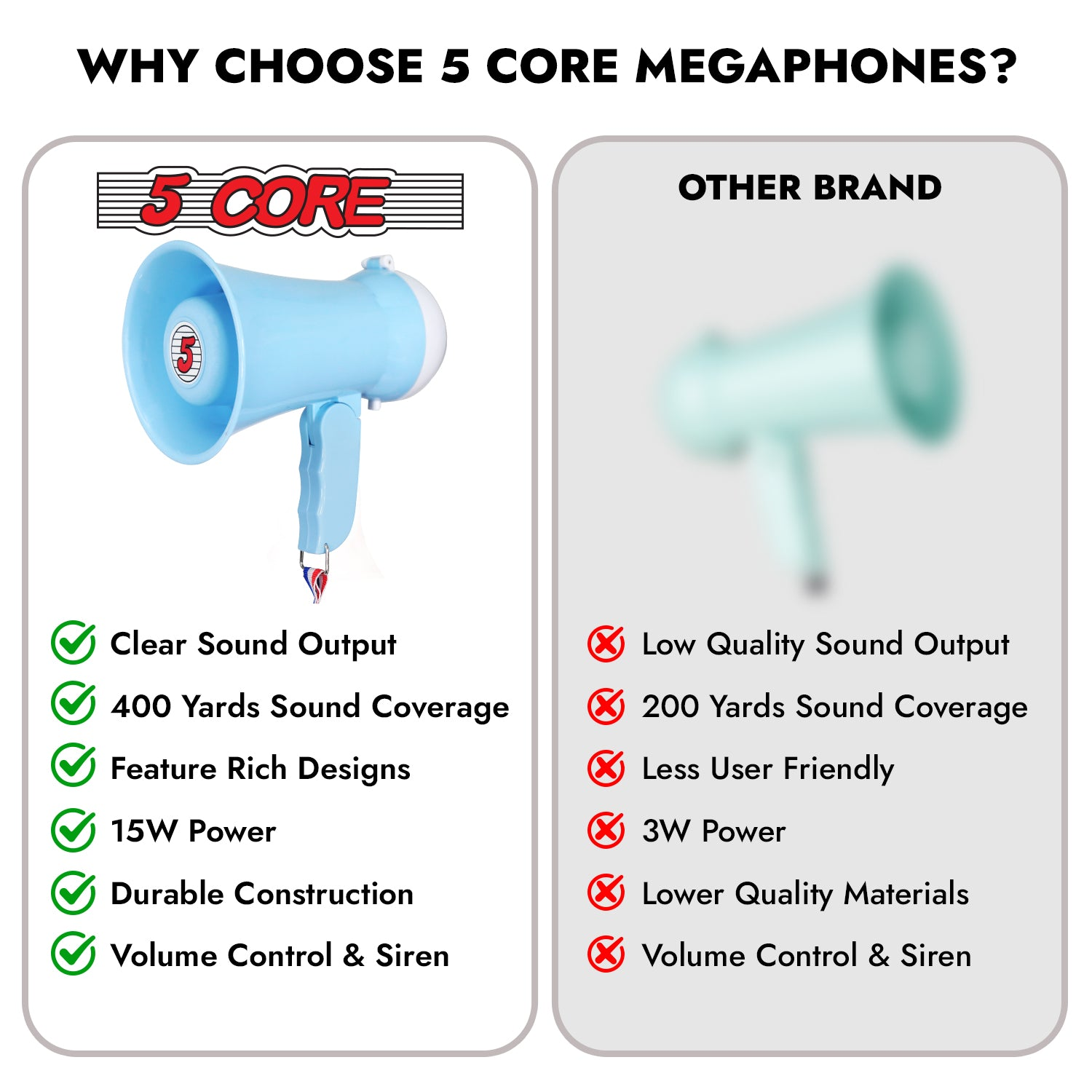 WHY CHOOSE 5 CORE MEGAPHONES?

5 CORE

5

Clear Sound Output
400 Yards Sound Coverage
Feature Rich Designs
15W Power
Durable Construction
Volume Control & Siren

OTHER BRAND

Low Quality Sound Output
200 Yards Sound Coverage
Less User Friendly
3W Power
Lower Quality Materials
Volume Control & Siren